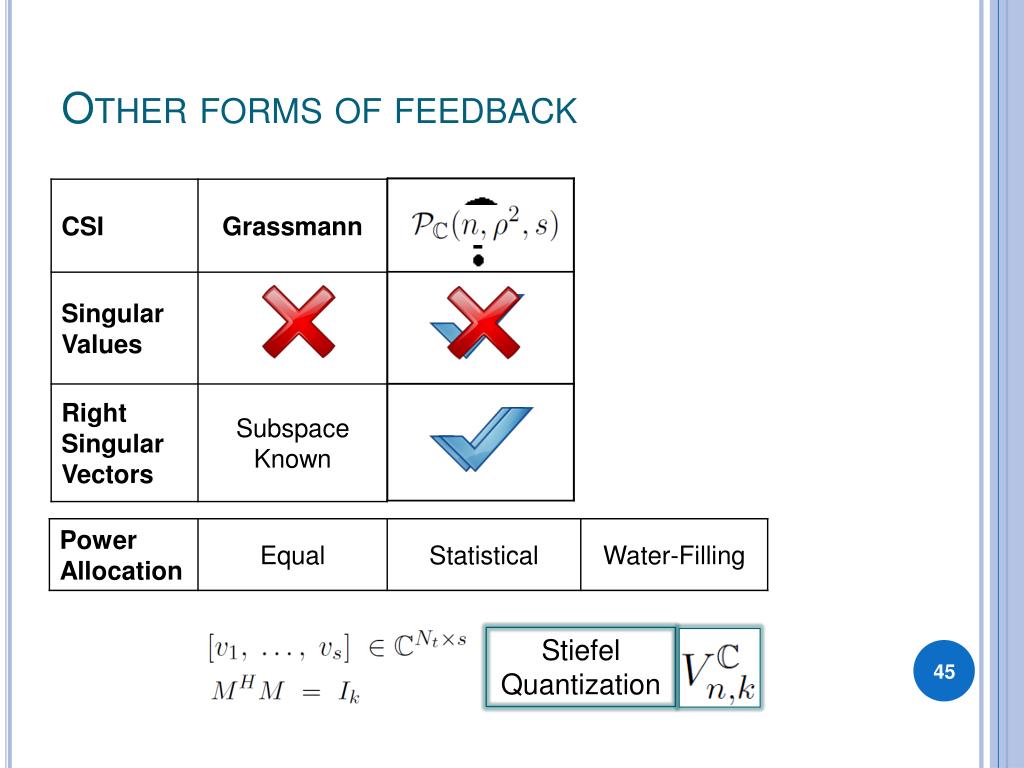 OTHER FORMS OF FEEDBACK

| CSI | Grassmann | $\mathcal{P}_{\mathbb{C}}(n, \rho^2, s)$ |
|---|---|---|
| Singular Values | | |
| Right Singular Vectors | Subspace Known | |

| Power Allocation | Equal | Statistical | Water-Filling |
|---|---|---|---|

$[v_1, \ldots, v_s] \in \mathbb{C}^{N_t \times s}$
$M^H M = I_k$

Stiefel Quantization $V_{n,k}^{\mathbb{C}}$

45